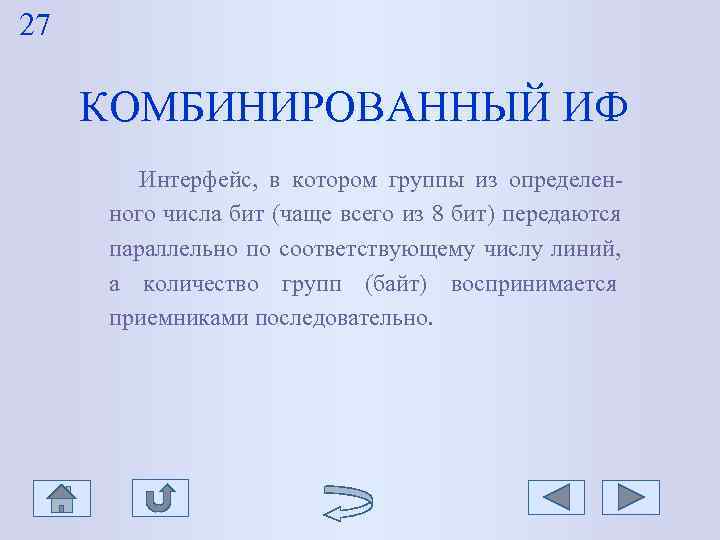 27

КОМБИНИРОВАННЫЙ ИФ

Интерфейс, в котором группы из определенного числа бит (чаще всего из 8 бит) передаются параллельно по соответствующему числу линий, а количество групп (байт) воспринимается приемниками последовательно.